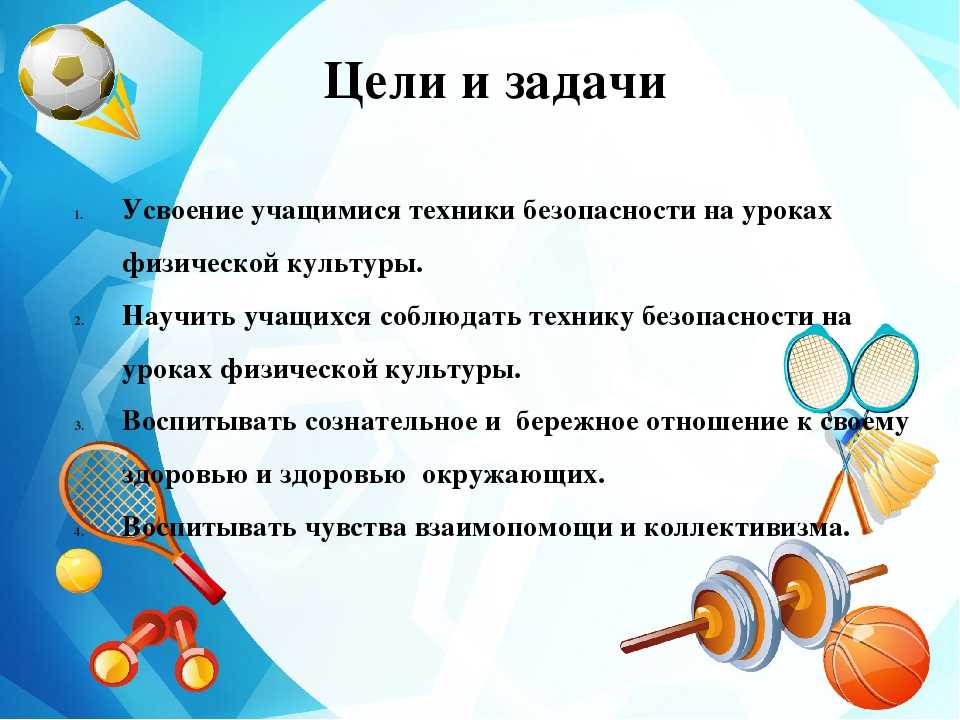 Цели и задачи

1. Усвоение учащимися техники безопасности на уроках физической культуры.

2. Научить учащихся соблюдать технику безопасности на уроках физической культуры.

3. Воспитывать сознательное и бережное отношение к своему здоровью и здоровью окружающих.

4. Воспитывать чувства взаимопомощи и коллективизма.